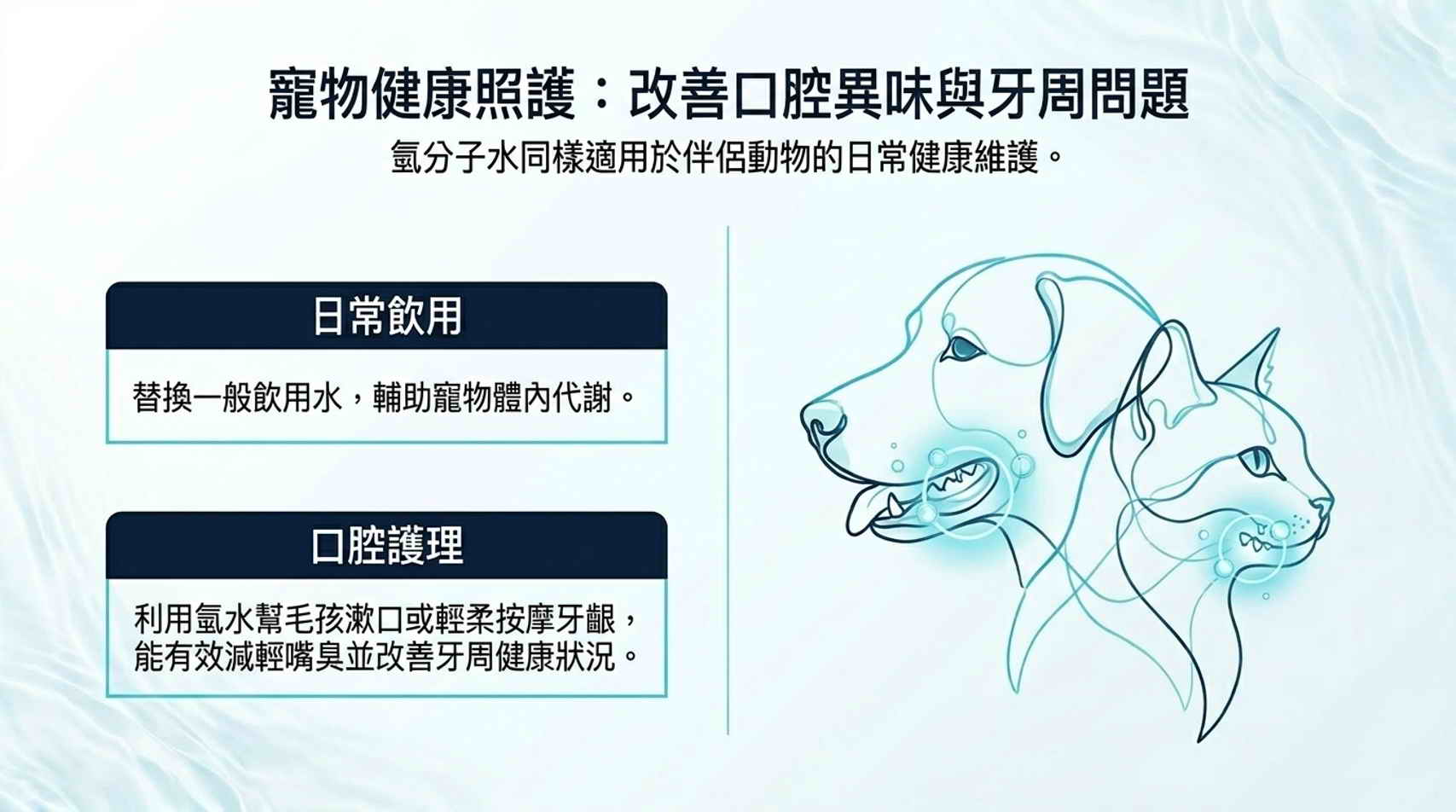 寵物健康照護：改善口腔異味與牙周問題

氫分子水同樣適用於伴侶動物的日常健康維護。

日常飲用

替換一般飲用水，輔助寵物體內代謝。

口腔護理

利用氫水幫毛孩漱口或輕柔按摩牙齦，能有效減輕嘴臭並改善牙周健康狀況。